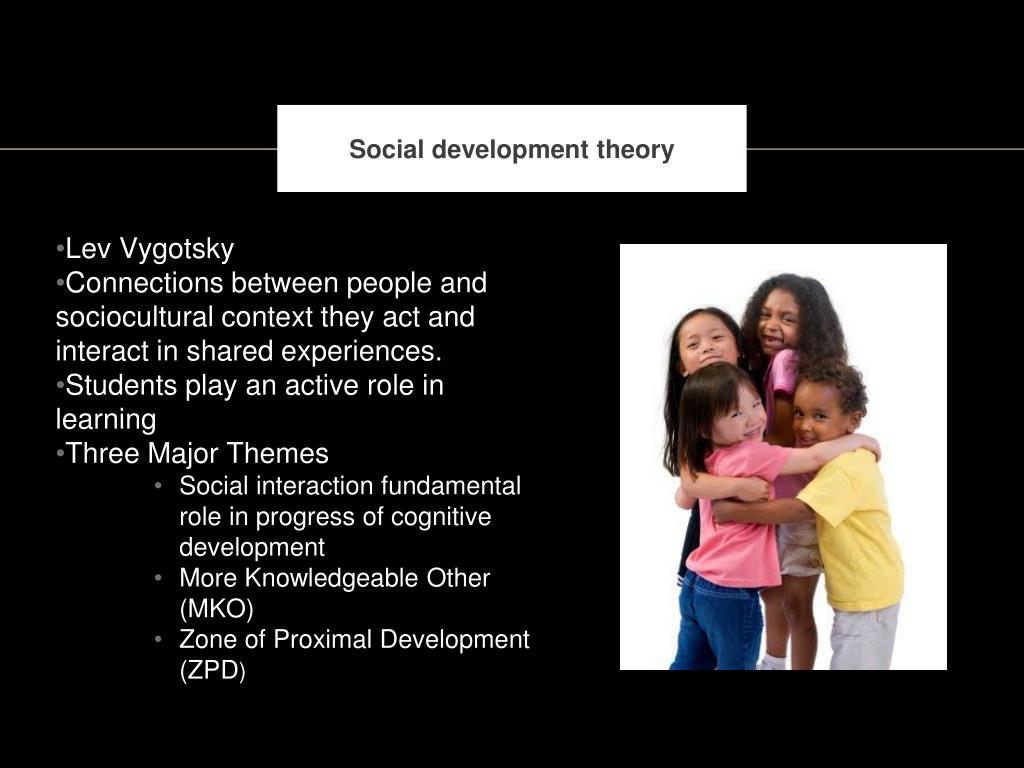 Social development theory

•Lev Vygotsky
•Connections between people and sociocultural context they act and interact in shared experiences.
•Students play an active role in learning
•Three Major Themes
• Social interaction fundamental role in progress of cognitive development
• More Knowledgeable Other (MKO)
• Zone of Proximal Development (ZPD)